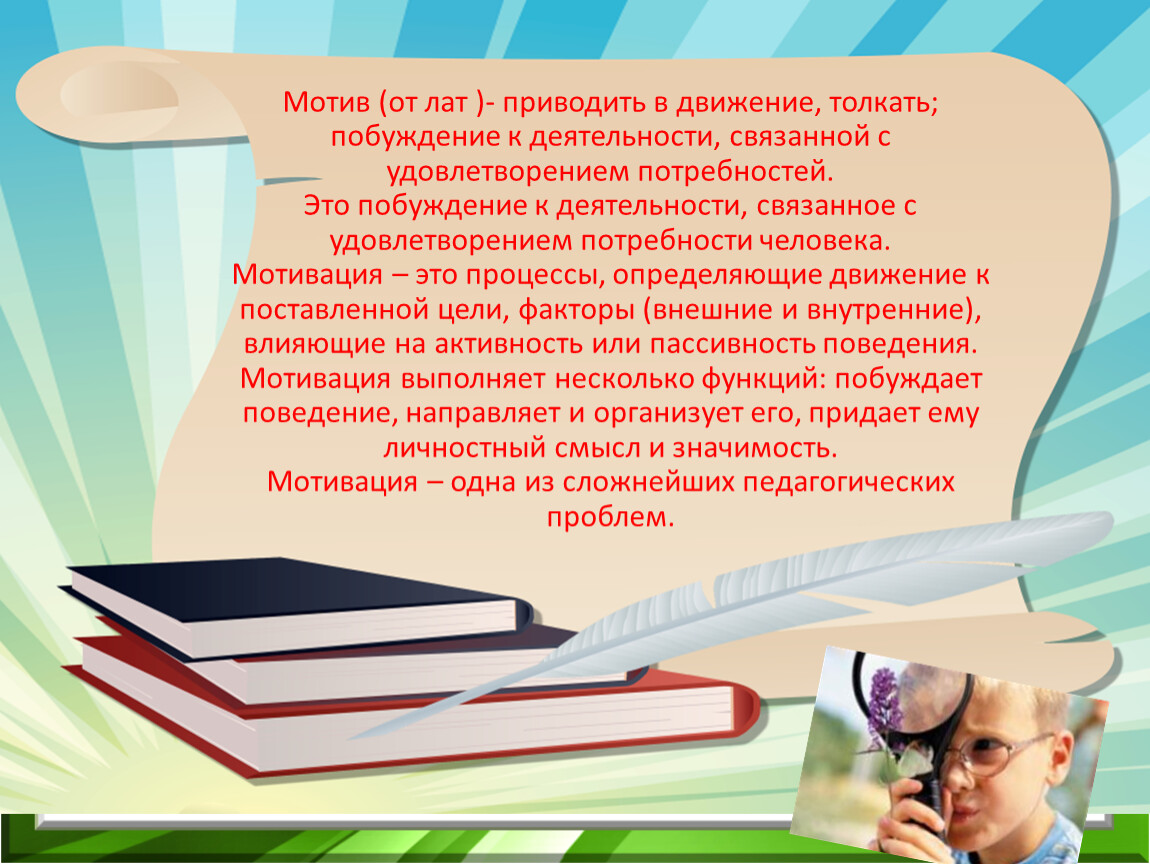 Мотив (от лат )- приводить в движение, толкать; побуждение к деятельности, связанной с удовлетворением потребностей.
Это побуждение к деятельности, связанное с удовлетворением потребности человека.
Мотивация – это процессы, определяющие движение к поставленной цели, факторы (внешние и внутренние), влияющие на активность или пассивность поведения.
Мотивация выполняет несколько функций: побуждает поведение, направляет и организует его, придает ему личностный смысл и значимость.
Мотивация – одна из сложнейших педагогических проблем.